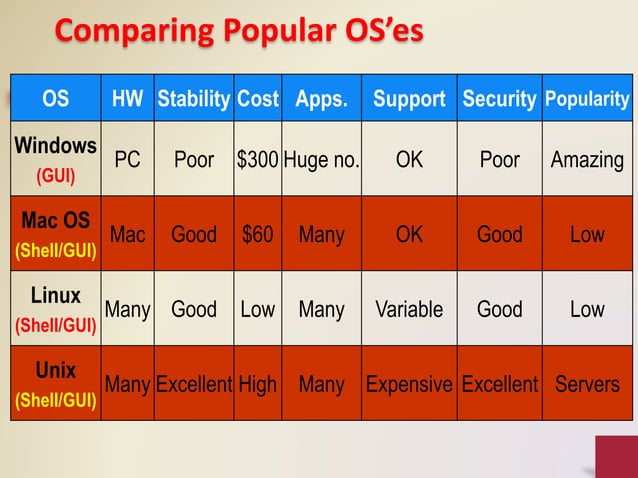 Comparing Popular OS'es

| OS | HW | Stability | Cost | Apps. | Support | Security | Popularity |
|---|---|---|---|---|---|---|---|
| Windows (GUI) | PC | Poor | \$300 | Huge no. | OK | Poor | Amazing |
| Mac OS (Shell/GUI) | Mac | Good | \$60 | Many | OK | Good | Low |
| Linux (Shell/GUI) | Many | Good | Low | Many | Variable | Good | Low |
| Unix (Shell/GUI) | Many | Excellent | High | Many | Expensive | Excellent | Servers |